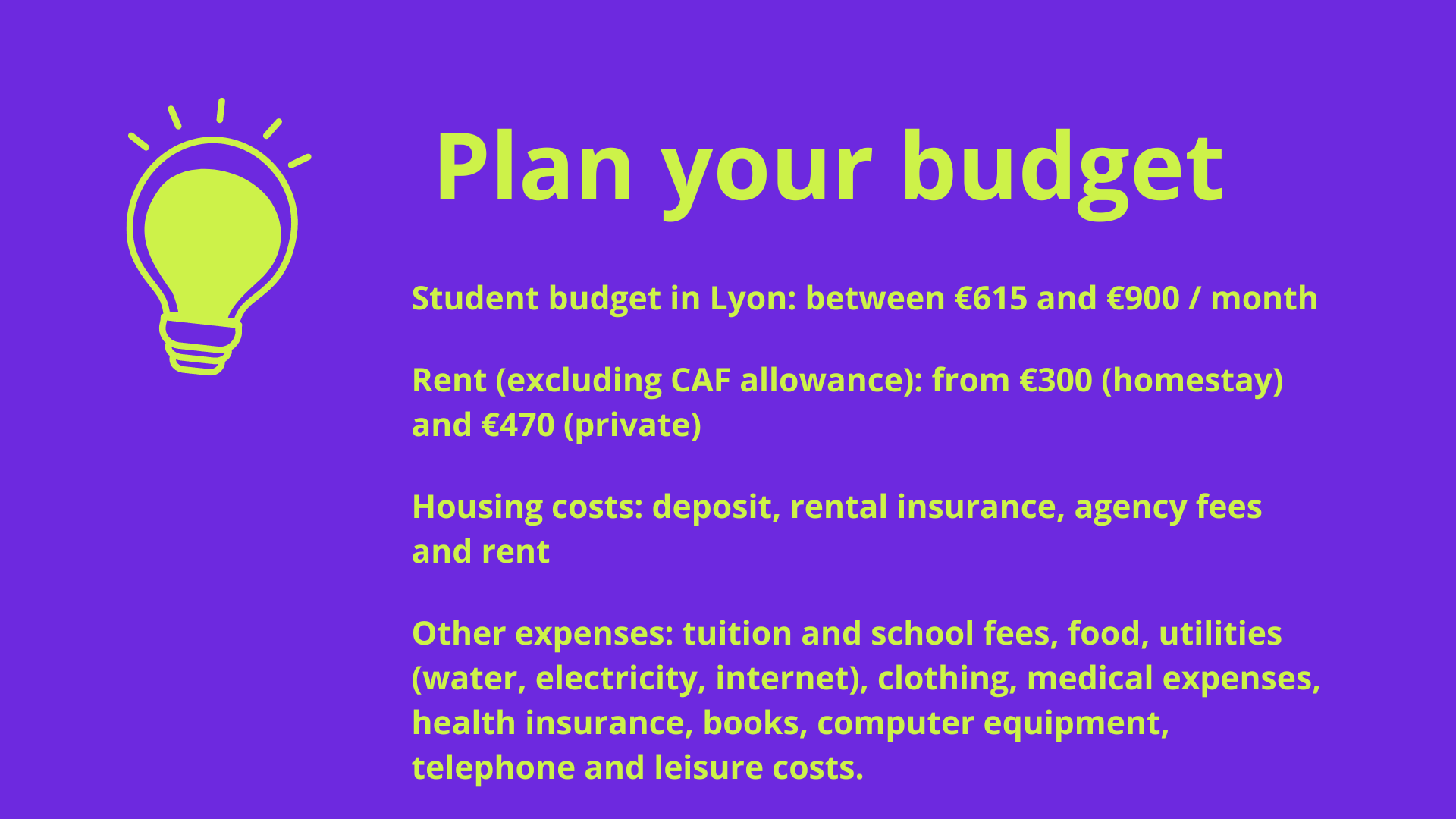 Plan your budget

Student budget in Lyon: between €615 and €900 / month

Rent (excluding CAF allowance): from €300 (homestay) and €470 (private)

Housing costs: deposit, rental insurance, agency fees and rent

Other expenses: tuition and school fees, food, utilities (water, electricity, internet), clothing, medical expenses, health insurance, books, computer equipment, telephone and leisure costs.